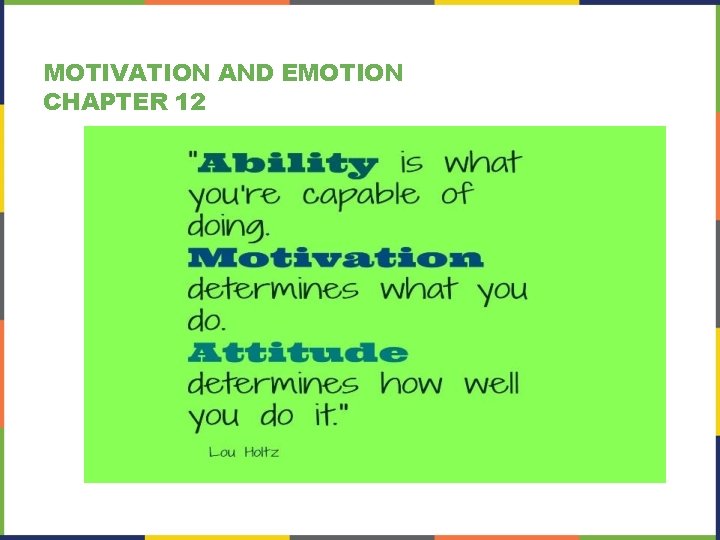 MOTIVATION AND EMOTION
CHAPTER 12

"Ability is what you're capable of doing.
Motivation determines what you do.
Attitude determines how well you do it."

Lou Holtz